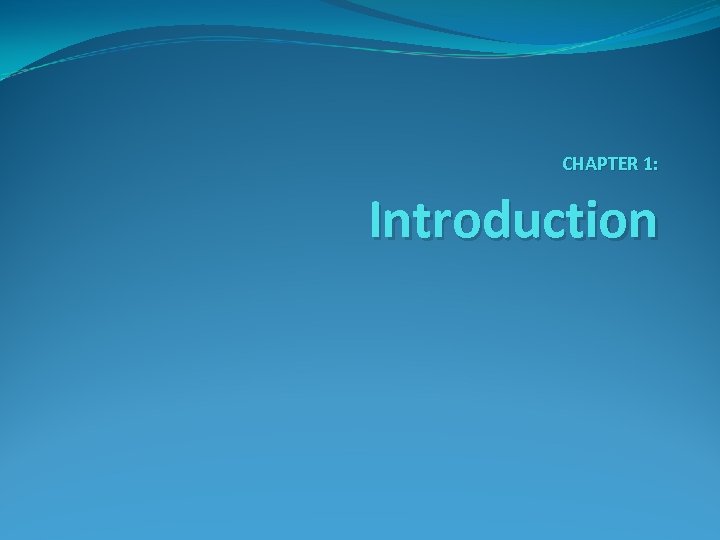 CHAPTER 1:

Introduction